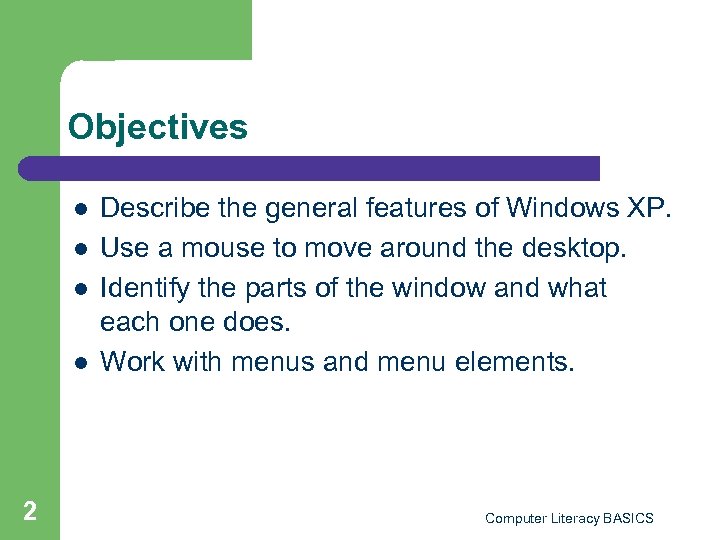 Objectives

- Describe the general features of Windows XP.
- Use a mouse to move around the desktop.
- Identify the parts of the window and what each one does.
- Work with menus and menu elements.

2

Computer Literacy BASICS